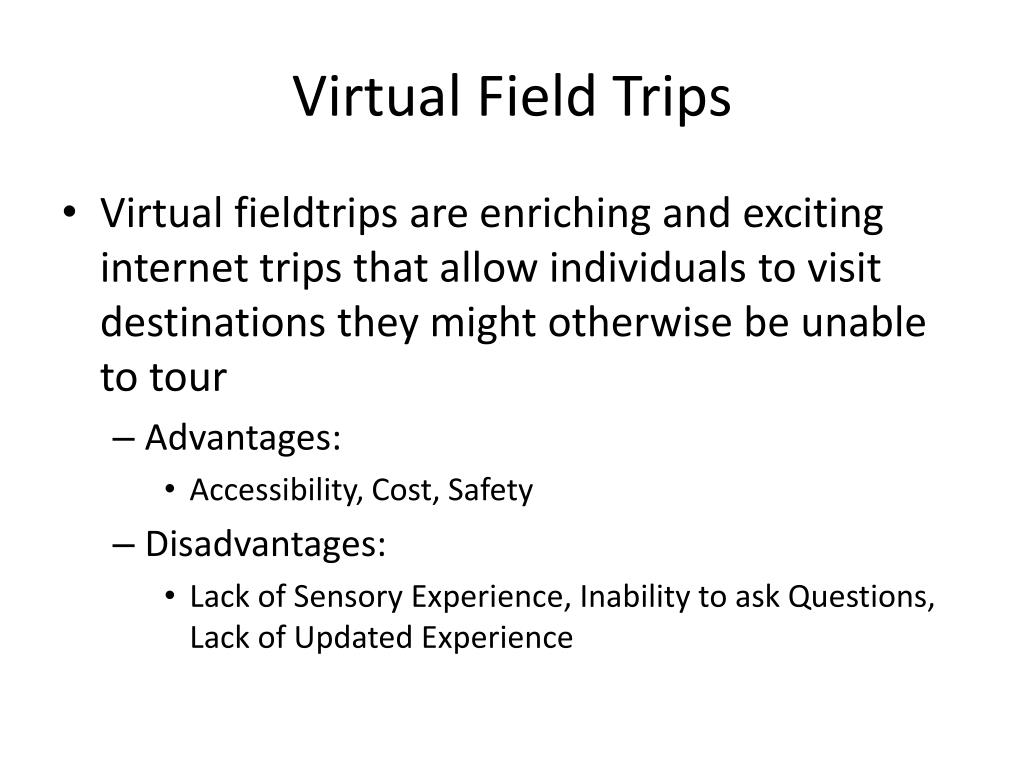 Virtual Field Trips

• Virtual fieldtrips are enriching and exciting internet trips that allow individuals to visit destinations they might otherwise be unable to tour
– Advantages:
• Accessibility, Cost, Safety
– Disadvantages:
• Lack of Sensory Experience, Inability to ask Questions, Lack of Updated Experience